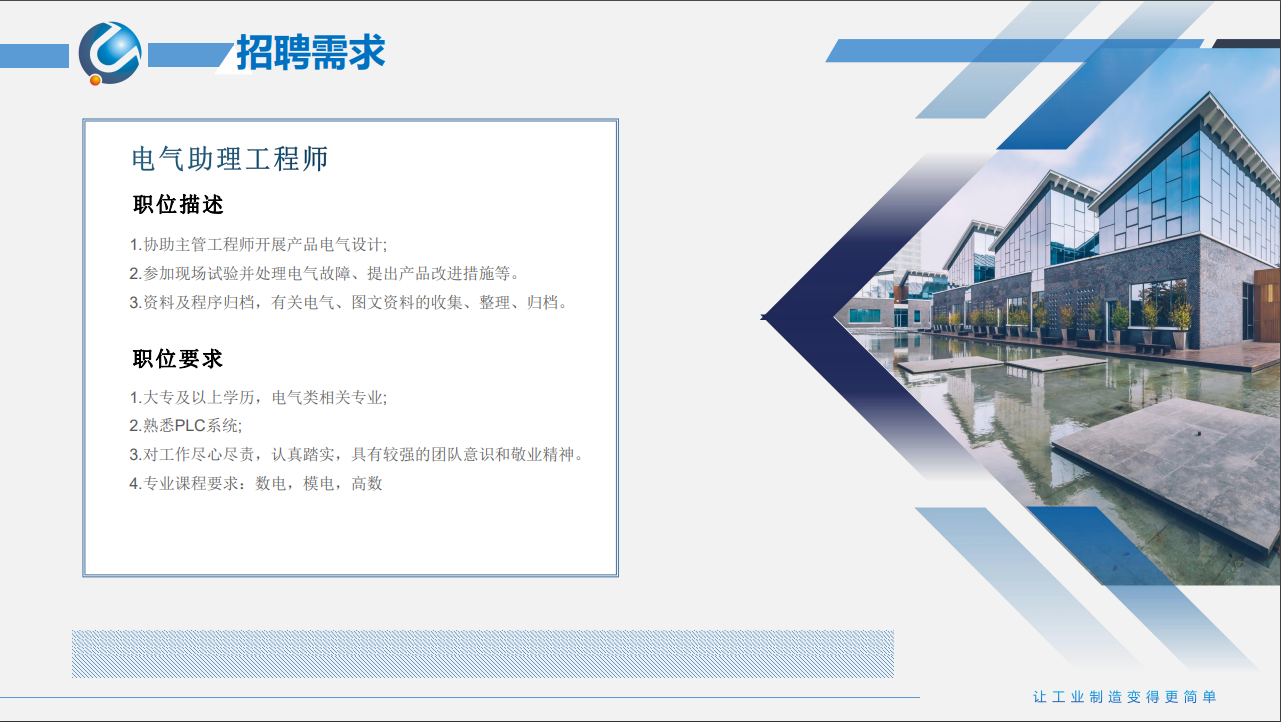 招聘需求

电气助理工程师

职位描述

1.协助主管工程师开展产品电气设计;
2.参加现场试验并处理电气故障、提出产品改进措施等。
3.资料及程序归档，有关电气、图文资料的收集、整理、归档。

职位要求

1.大专及以上学历，电气类相关专业;
2.熟悉PLC系统;
3.对工作尽心尽责，认真踏实，具有较强的团队意识和敬业精神。
4.专业课程要求：数电，模电，高数

让工业制造变得更简单